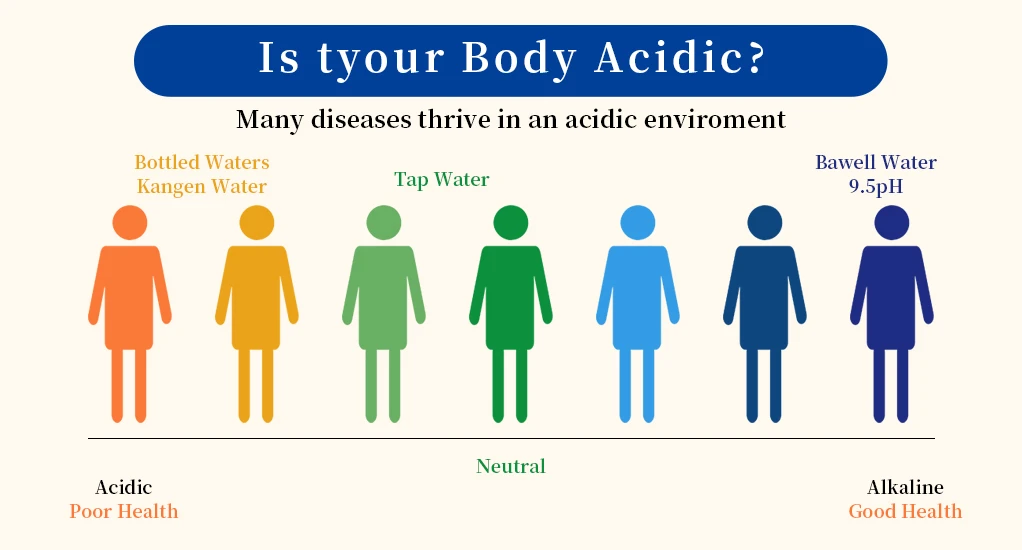 Is tyour Body Acidic?

Many diseases thrive in an acidic enviroment

Bottled Waters
Kangen Water

Tap Water

Bawell Water
9.5pH

Neutral

Acidic
Poor Health

Alkaline
Good Health